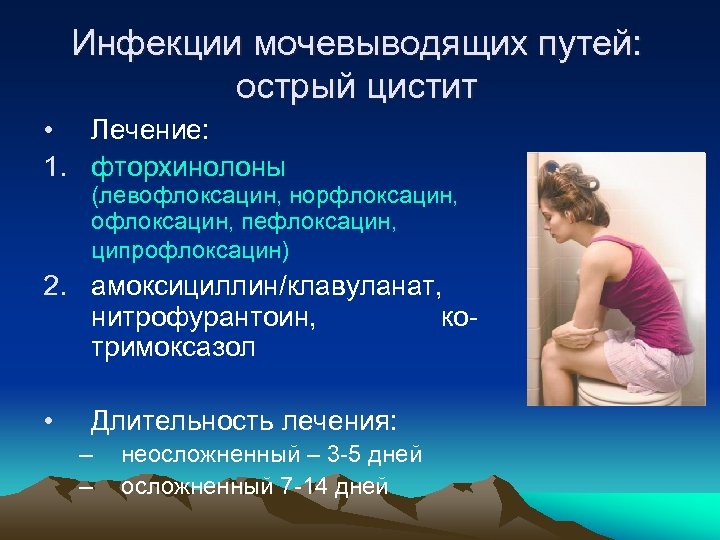 Инфекции мочевыводящих путей: острый цистит

• Лечение:

1. фторхинолоны (левофлоксацин, норфлоксацин, офлоксацин, пефлоксацин, ципрофлоксацин)

2. амоксициллин/клавуланат, нитрофурантоин, ко-тримоксазол

• Длительность лечения:

– неосложненный – 3-5 дней

– осложненный 7-14 дней